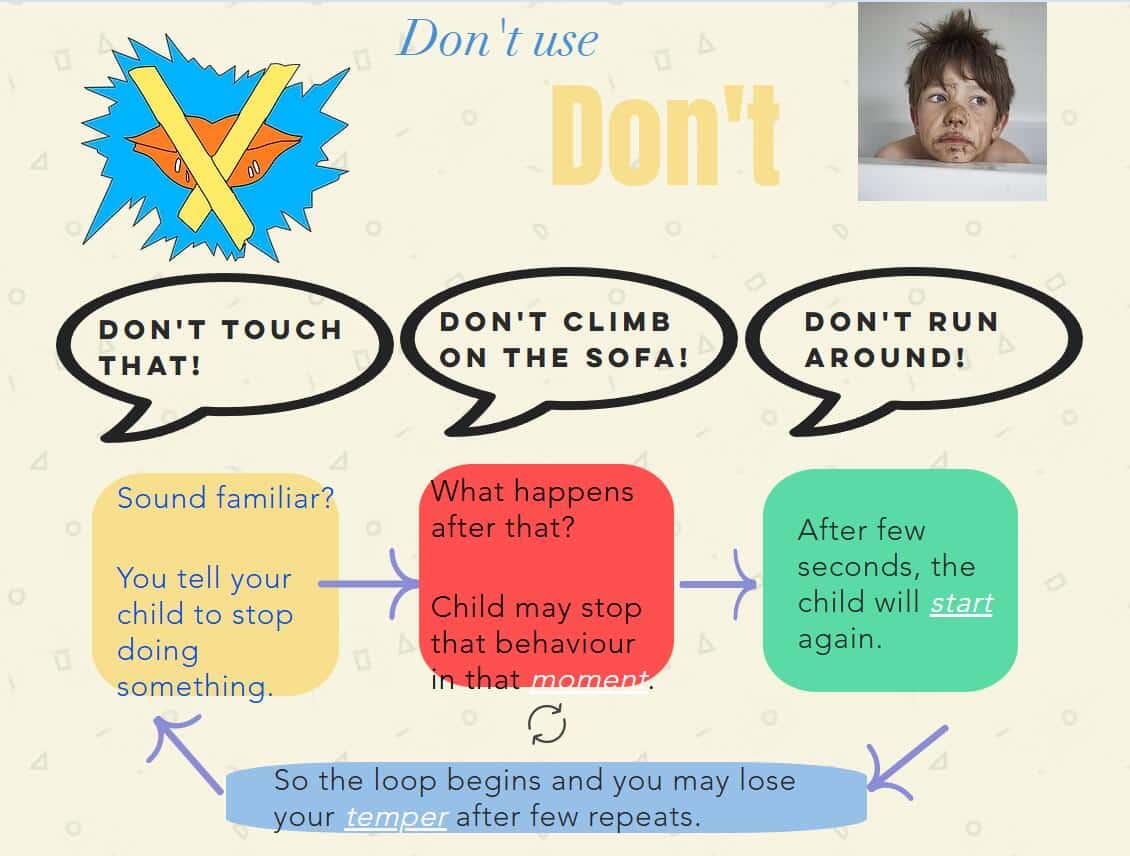 Don't use

Don't

DON'T TOUCH THAT!

DON'T CLIMB ON THE SOFA!

DON'T RUN AROUND!

Sound familiar?

You tell your child to stop doing something.

What happens after that?

Child may stop that behaviour in that moment.

After few seconds, the child will start again.

So the loop begins and you may lose your temper after few repeats.